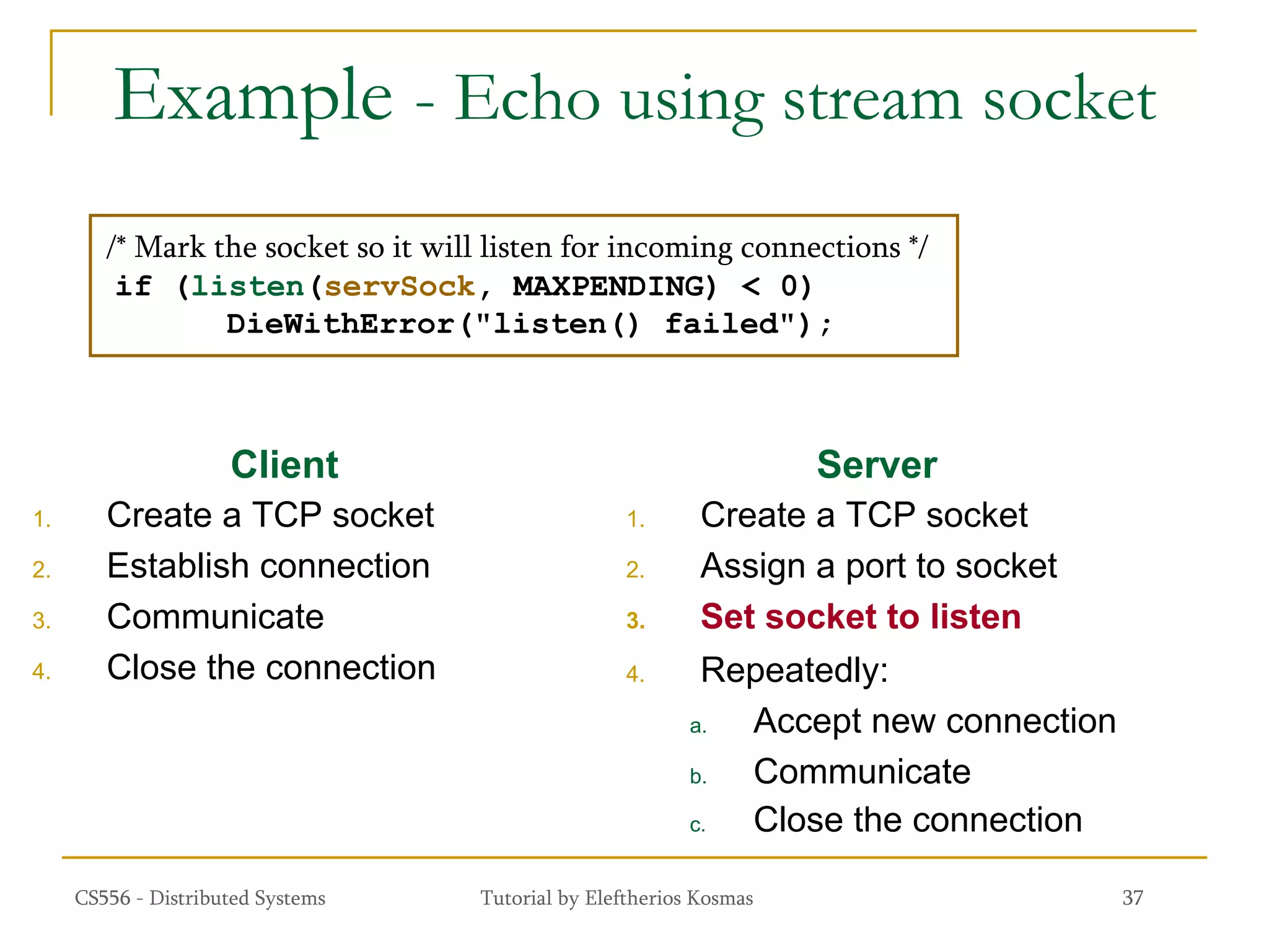 Example - Echo using stream socket

/* Mark the socket so it will listen for incoming connections */
if (listen(servSock, MAXPENDING) < 0)
DieWithError("listen() failed");

Client
1. Create a TCP socket
2. Establish connection
3. Communicate
4. Close the connection

Server
1. Create a TCP socket
2. Assign a port to socket
3. Set socket to listen
4. Repeatedly:
a. Accept new connection
b. Communicate
c. Close the connection

CS556 - Distributed Systems
Tutorial by Eleftherios Kosmas
37